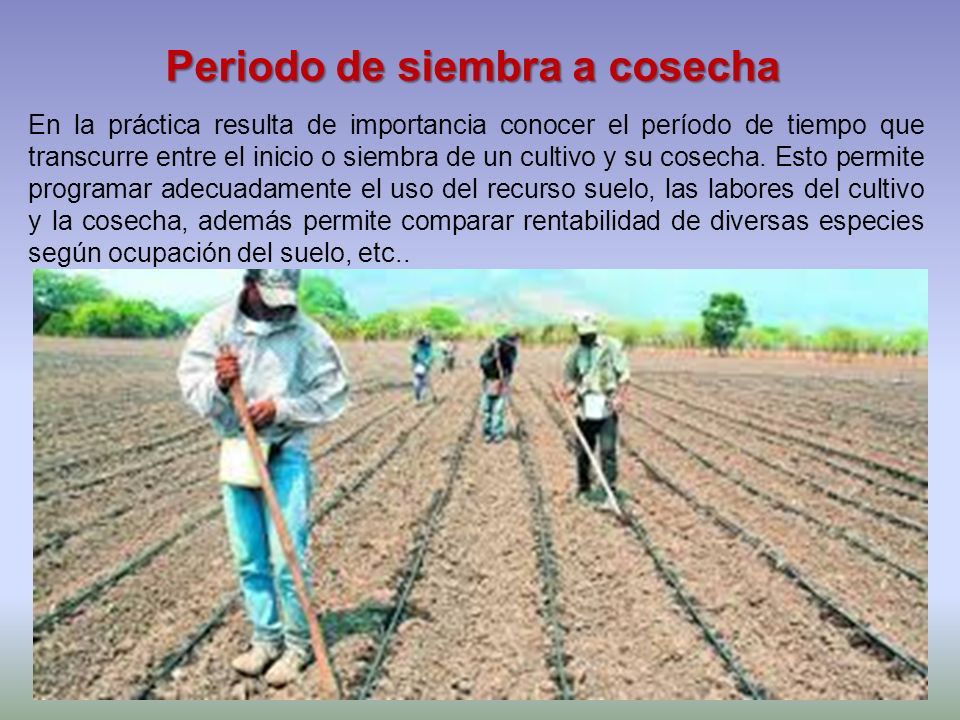 Periodo de siembra a cosecha

En la práctica resulta de importancia conocer el período de tiempo que transcurre entre el inicio o siembra de un cultivo y su cosecha. Esto permite programar adecuadamente el uso del recurso suelo, las labores del cultivo y la cosecha, además permite comparar rentabilidad de diversas especies según ocupación del suelo, etc..